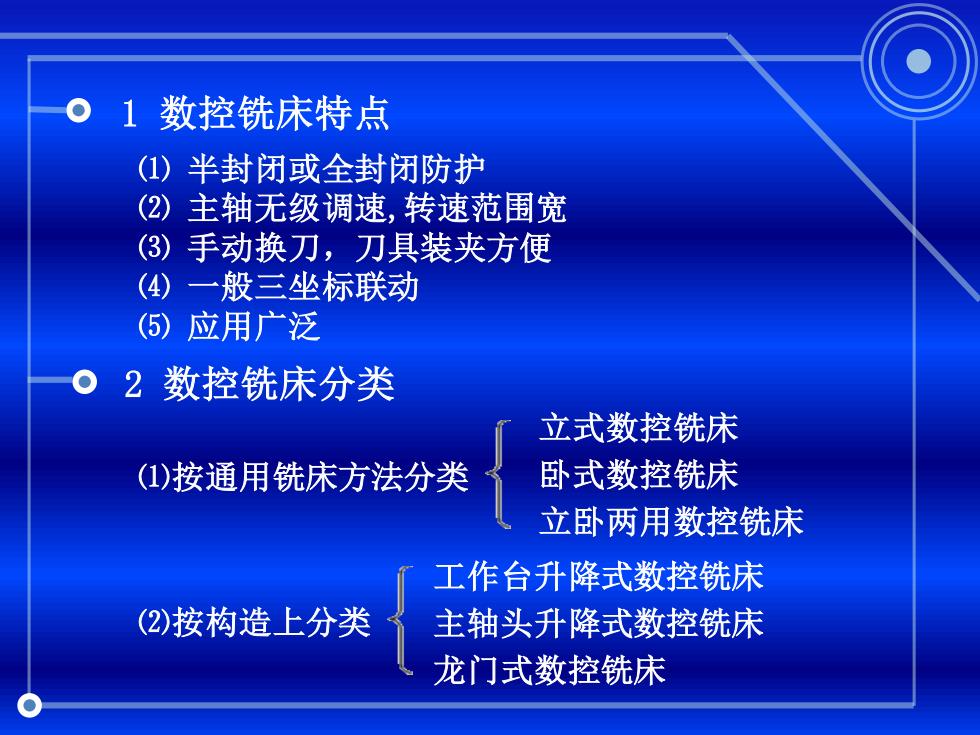 1 数控铣床特点

⑴ 半封闭或全封闭防护
⑵ 主轴无级调速,转速范围宽
⑶ 手动换刀，刀具装夹方便
⑷ 一般三坐标联动
⑸ 应用广泛

2 数控铣床分类

⑴按通用铣床方法分类
立式数控铣床
卧式数控铣床
立卧两用数控铣床

⑵按构造上分类
工作台升降式数控铣床
主轴头升降式数控铣床
龙门式数控铣床